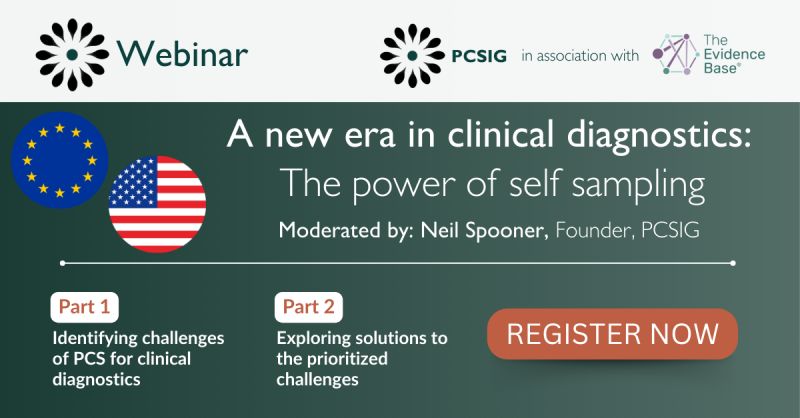 Webinar

PCSIG in association with The Evidence Base®

A new era in clinical diagnostics:
The power of self sampling

Moderated by: Neil Spooner, Founder, PCSIG

Part 1
Identifying challenges of PCS for clinical diagnostics

Part 2
Exploring solutions to the prioritized challenges

REGISTER NOW